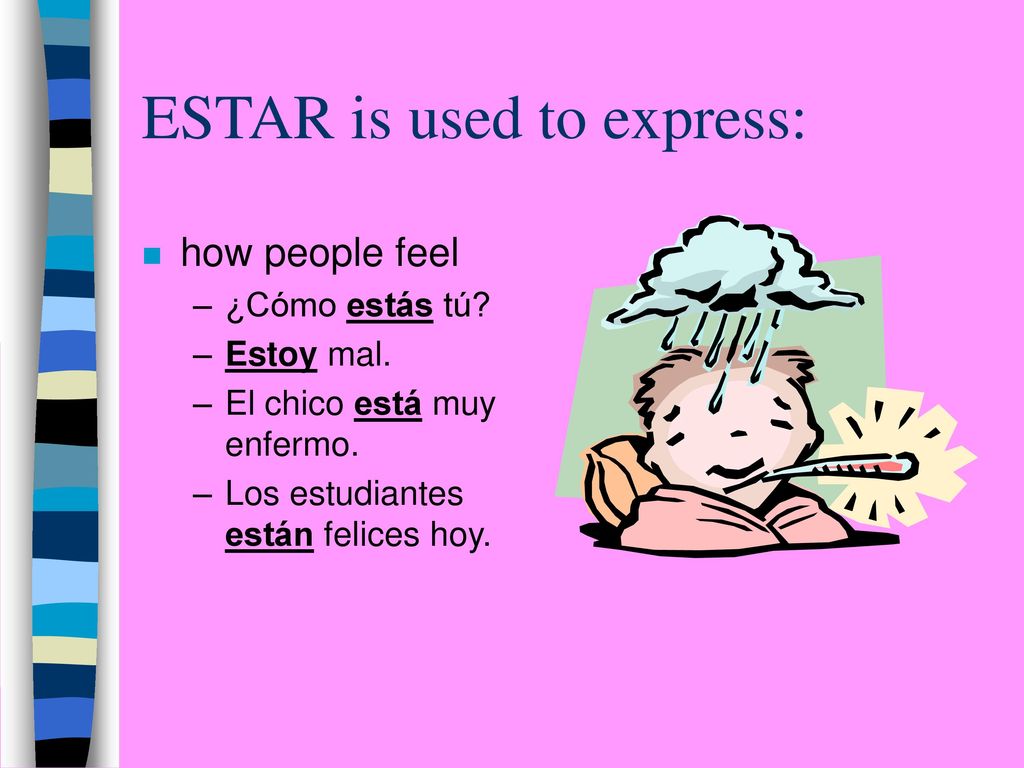 ESTAR is used to express:

- how people feel
  – ¿Cómo estás tú?
  – Estoy mal.
  – El chico está muy enfermo.
  – Los estudiantes están felices hoy.